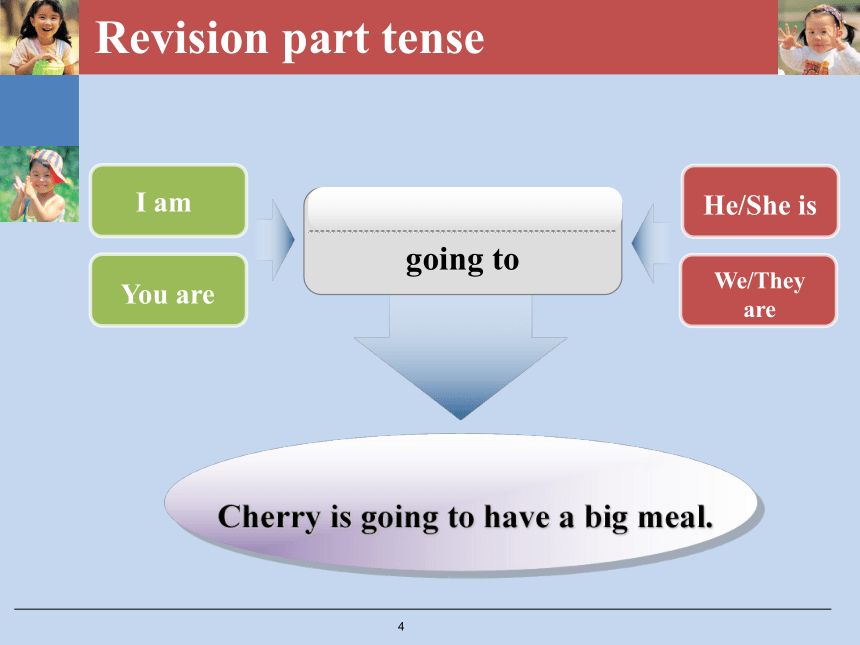 Revision part tense

I am

You are

going to

He/She is

We/They are

Cherry is going to have a big meal.

4